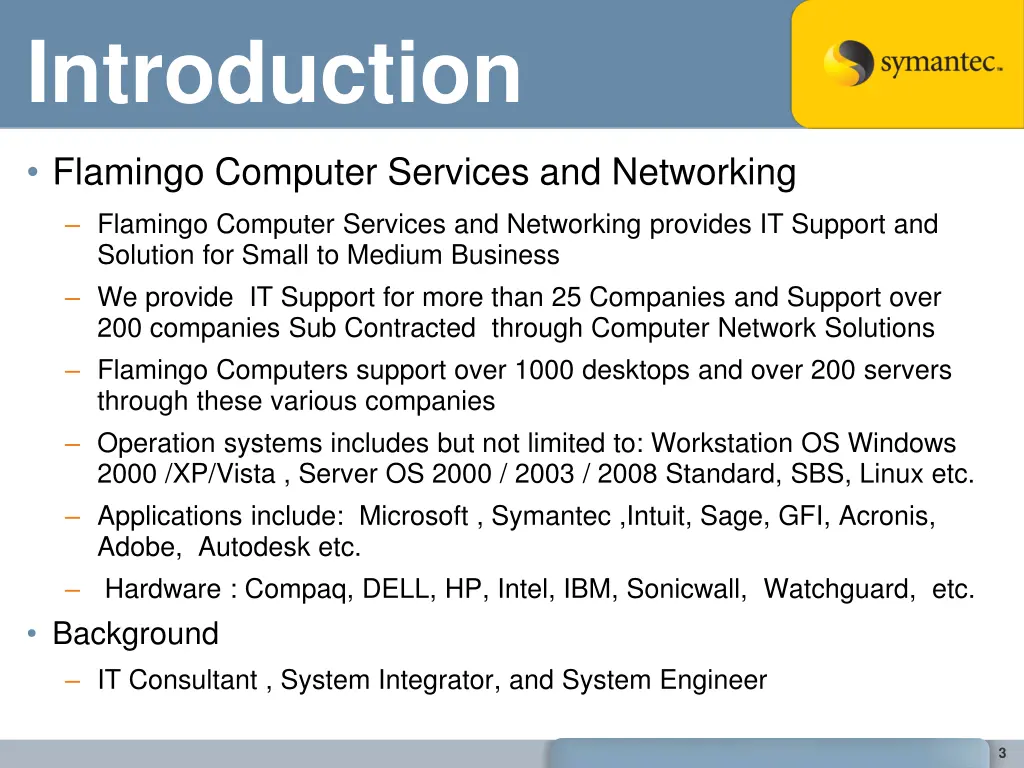 Introduction

symantec.

• Flamingo Computer Services and Networking
– Flamingo Computer Services and Networking provides IT Support and Solution for Small to Medium Business
– We provide IT Support for more than 25 Companies and Support over 200 companies Sub Contracted through Computer Network Solutions
– Flamingo Computers support over 1000 desktops and over 200 servers through these various companies
– Operation systems includes but not limited to: Workstation OS Windows 2000 /XP/Vista , Server OS 2000 / 2003 / 2008 Standard, SBS, Linux etc.
– Applications include: Microsoft , Symantec ,Intuit, Sage, GFI, Acronis, Adobe, Autodesk etc.
– Hardware : Compaq, DELL, HP, Intel, IBM, Sonicwall, Watchguard, etc.
• Background
– IT Consultant , System Integrator, and System Engineer

3